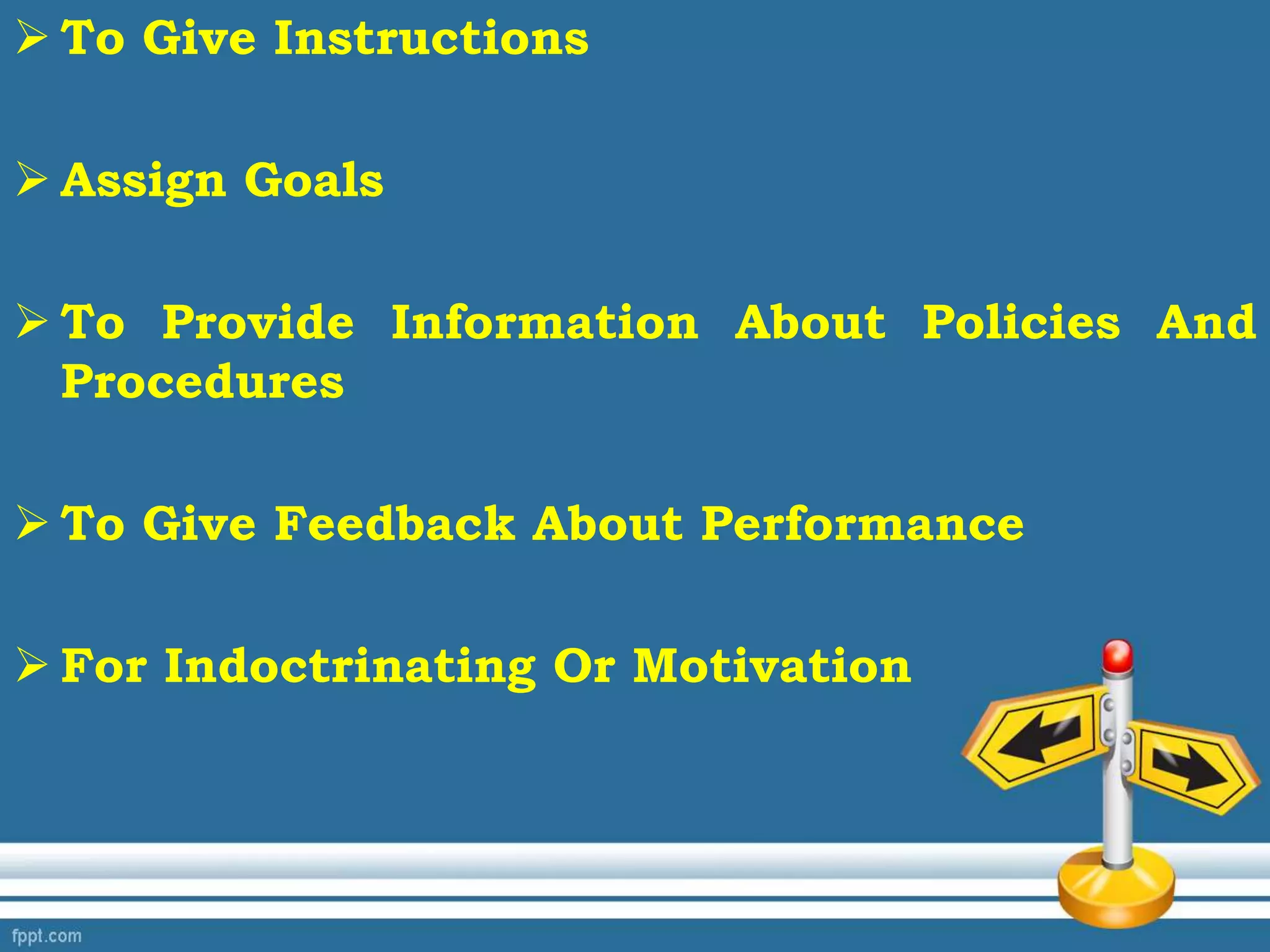 ➢ To Give Instructions

➢ Assign Goals

➢ To Provide Information About Policies And Procedures

➢ To Give Feedback About Performance

➢ For Indoctrinating Or Motivation

fppt.com